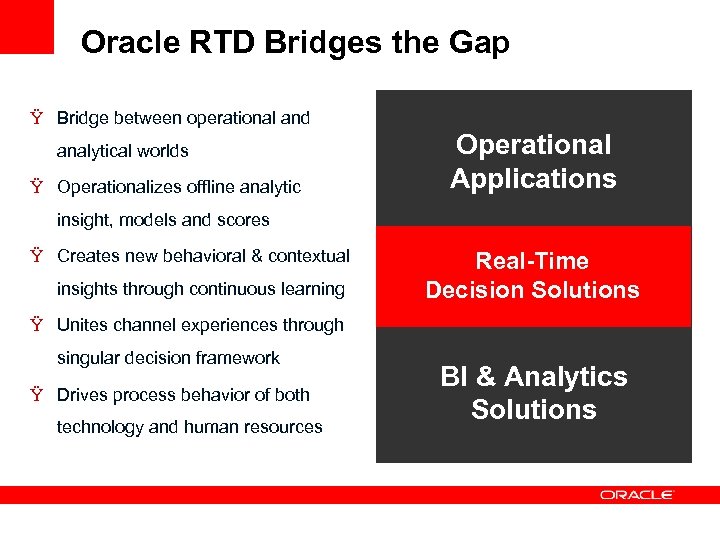 Oracle RTD Bridges the Gap

Ÿ Bridge between operational and analytical worlds

Ÿ Operationalizes offline analytic insight, models and scores

Ÿ Creates new behavioral & contextual insights through continuous learning

Ÿ Unites channel experiences through singular decision framework

Ÿ Drives process behavior of both technology and human resources

Operational Applications

Real-Time Decision Solutions

BI & Analytics Solutions

ORACLE